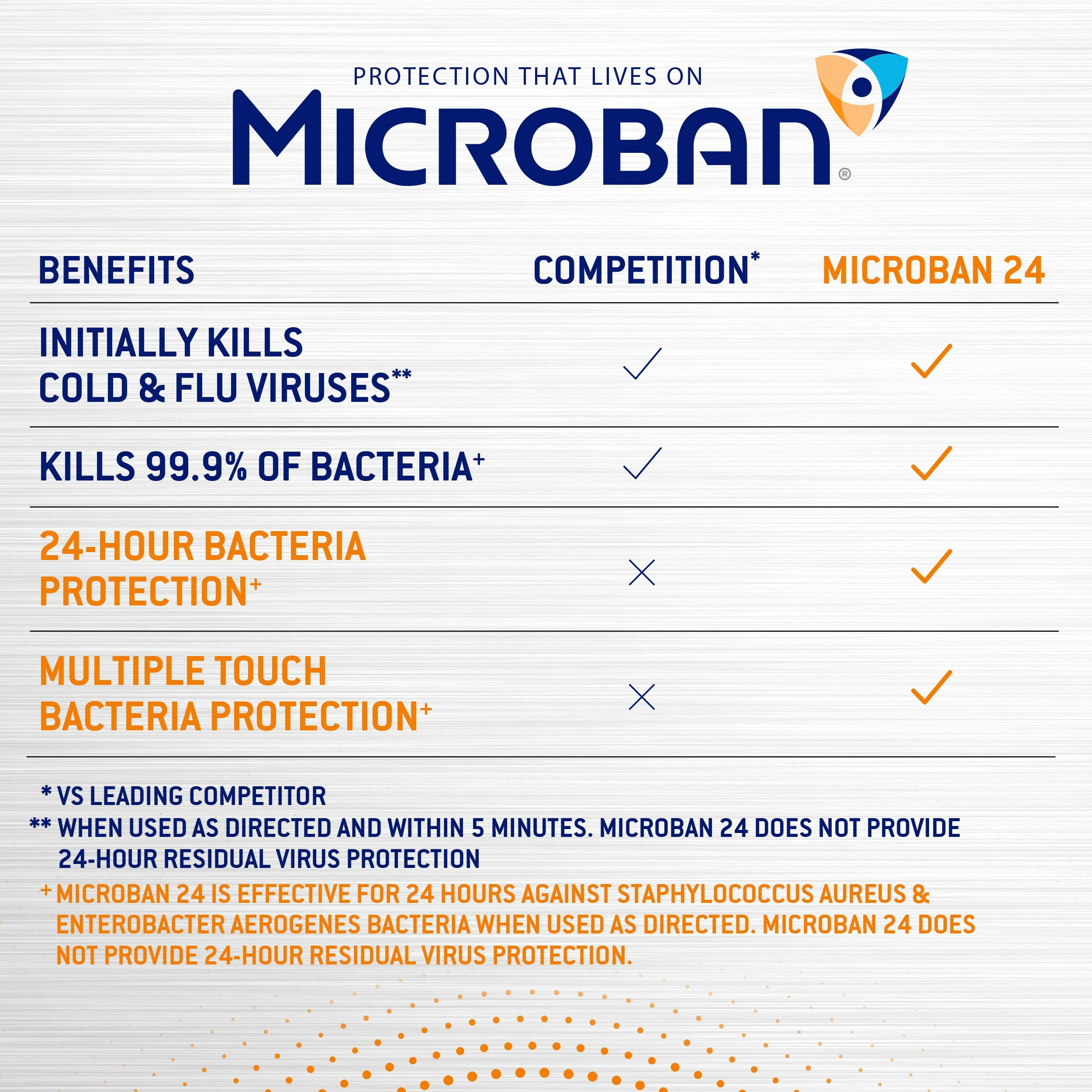 PROTECTION THAT LIVES ON
MICROBAN®

| BENEFITS | COMPETITION* | MICROBAN 24 |
|---|---|---|
| INITIALLY KILLS COLD & FLU VIRUSES** | ✓ | ✓ |
| KILLS 99.9% OF BACTERIA+ | ✓ | ✓ |
| 24-HOUR BACTERIA PROTECTION+ | × | ✓ |
| MULTIPLE TOUCH BACTERIA PROTECTION+ | × | ✓ |

* VS LEADING COMPETITOR
** WHEN USED AS DIRECTED AND WITHIN 5 MINUTES. MICROBAN 24 DOES NOT PROVIDE 24-HOUR RESIDUAL VIRUS PROTECTION
+ MICROBAN 24 IS EFFECTIVE FOR 24 HOURS AGAINST STAPHYLOCOCCUS AUREUS & ENTEROBACTER AEROGENES BACTERIA WHEN USED AS DIRECTED. MICROBAN 24 DOES NOT PROVIDE 24-HOUR RESIDUAL VIRUS PROTECTION.